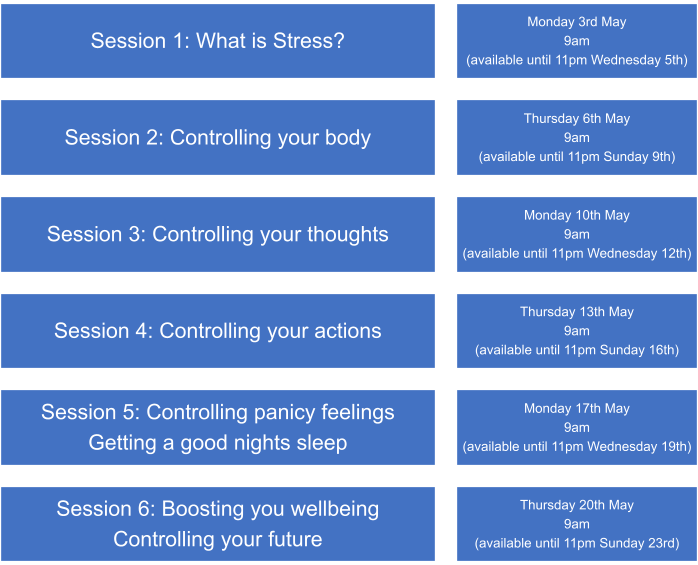 Session 1: What is Stress?

Monday 3rd May
9am
(available until 11pm Wednesday 5th)

Session 2: Controlling your body

Thursday 6th May
9am
(available until 11pm Sunday 9th)

Session 3: Controlling your thoughts

Monday 10th May
9am
(available until 11pm Wednesday 12th)

Session 4: Controlling your actions

Thursday 13th May
9am
(available until 11pm Sunday 16th)

Session 5: Controlling panicy feelings
Getting a good nights sleep

Monday 17th May
9am
(available until 11pm Wednesday 19th)

Session 6: Boosting you wellbeing
Controlling your future

Thursday 20th May
9am
(available until 11pm Sunday 23rd)